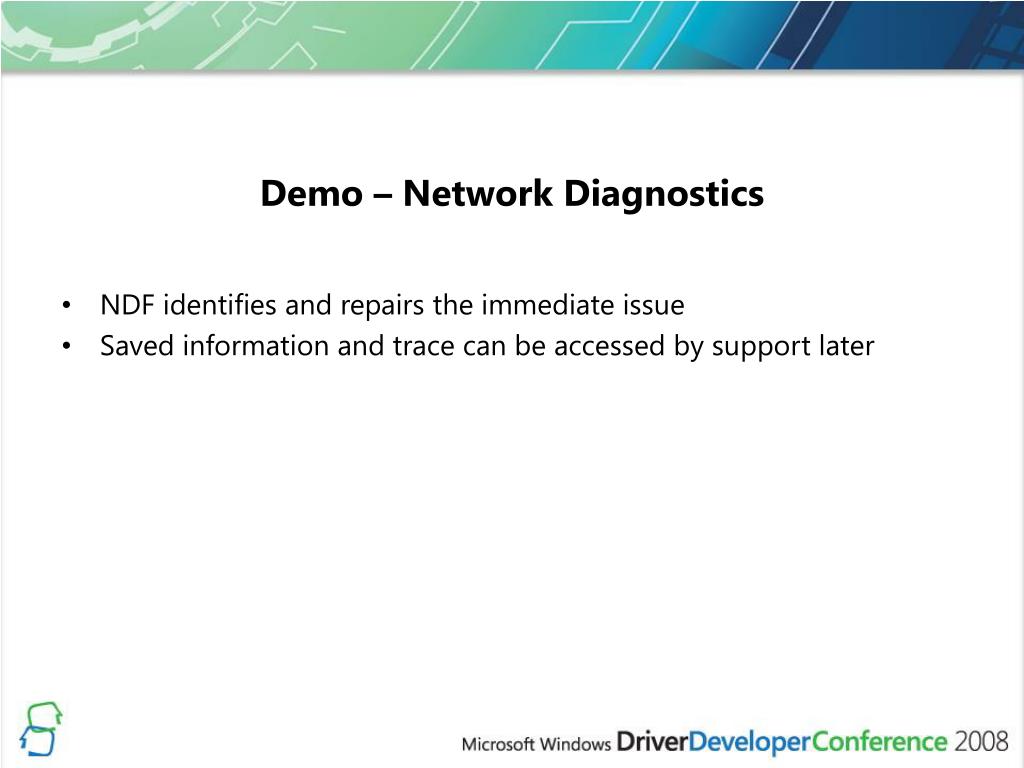 Demo – Network Diagnostics

• NDF identifies and repairs the immediate issue
• Saved information and trace can be accessed by support later

Microsoft Windows DriverDeveloperConference 2008